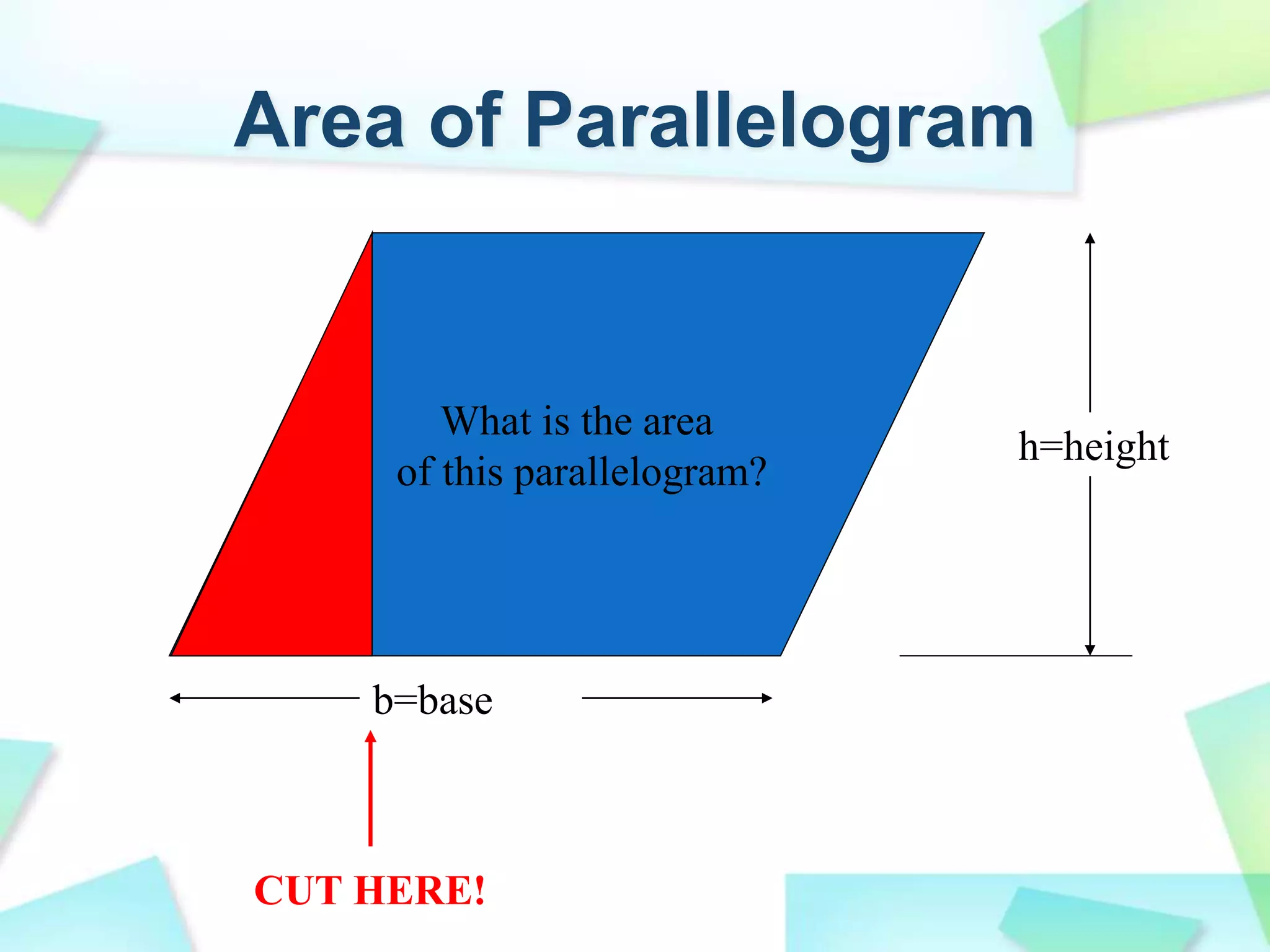 Area of Parallelogram

What is the area of this parallelogram?

h=height

b=base

CUT HERE!